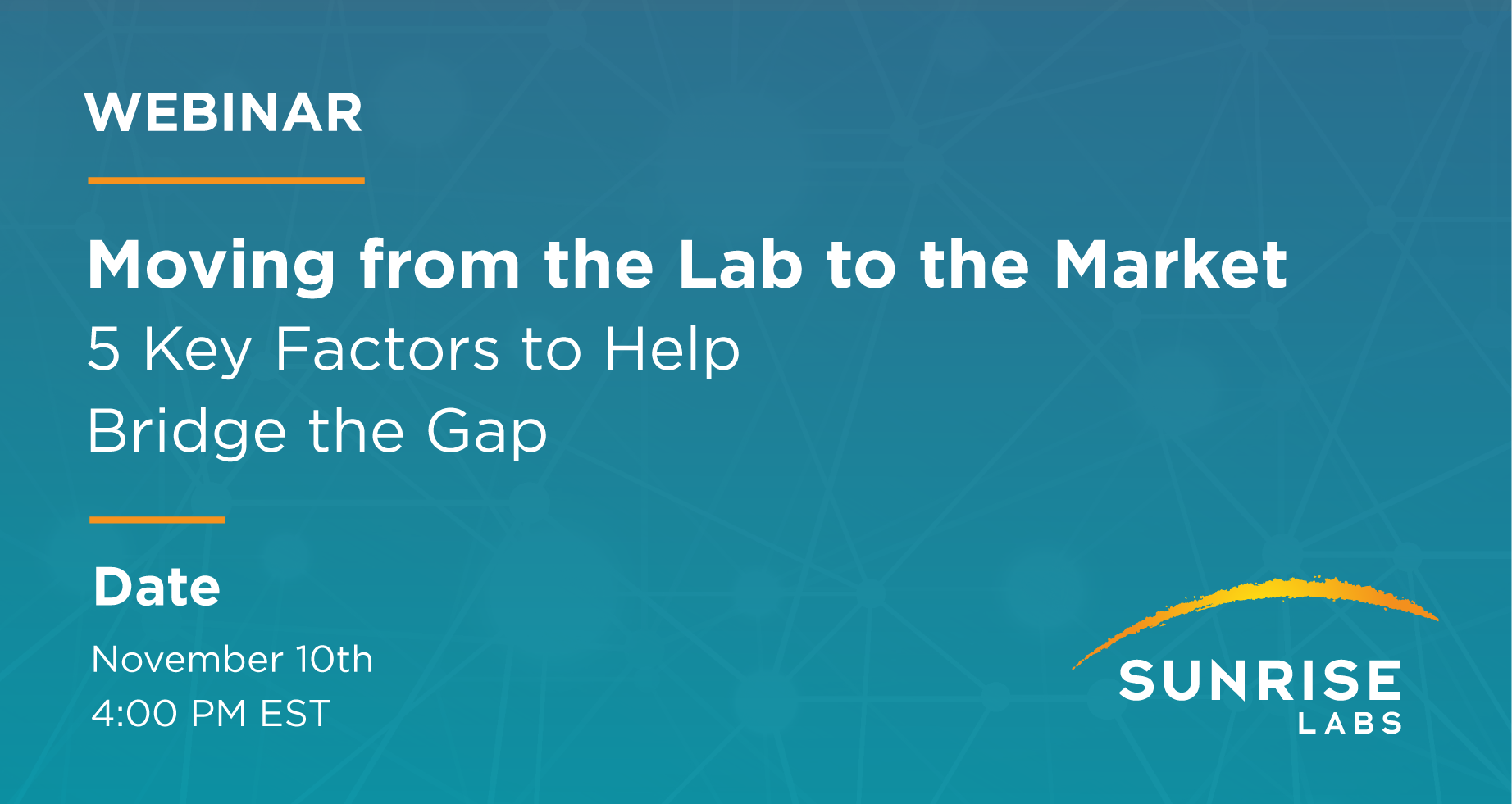 WEBINAR

Moving from the Lab to the Market
5 Key Factors to Help Bridge the Gap

Date
November 10th
4:00 PM EST

SUNRISE
LABS